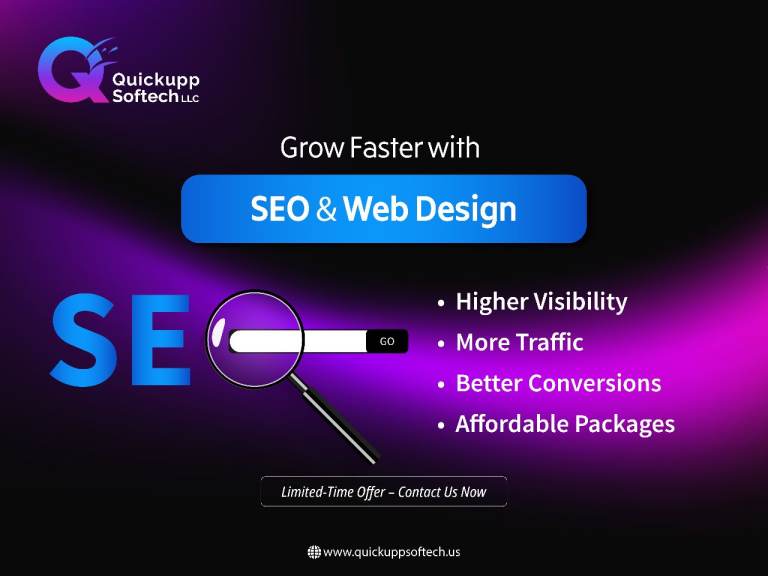 Quickupp Softech LLC

Grow Faster with

SEO & Web Design

SE

GO

• Higher Visibility
• More Traffic
• Better Conversions
• Affordable Packages

Limited-Time Offer – Contact Us Now

www.quickuppsoftech.us